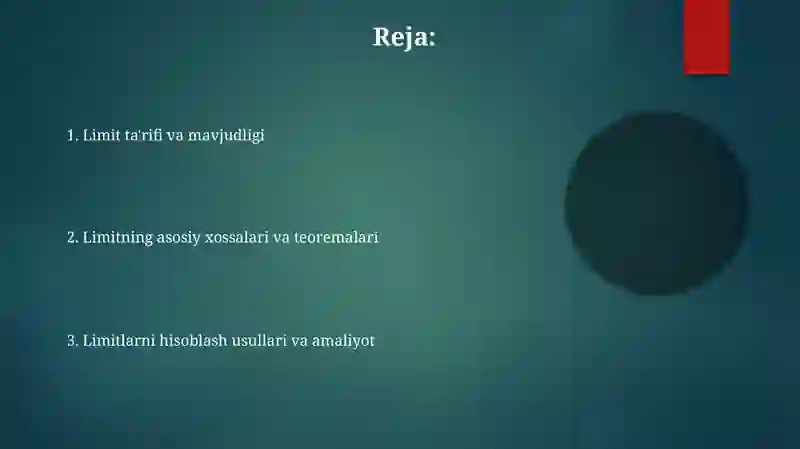 Reja:

1. Limit ta'rifi va mavjudligi

2. Limitning asosiy xossalari va teoremalari

3. Limitlarni hisoblash usullari va amaliyot